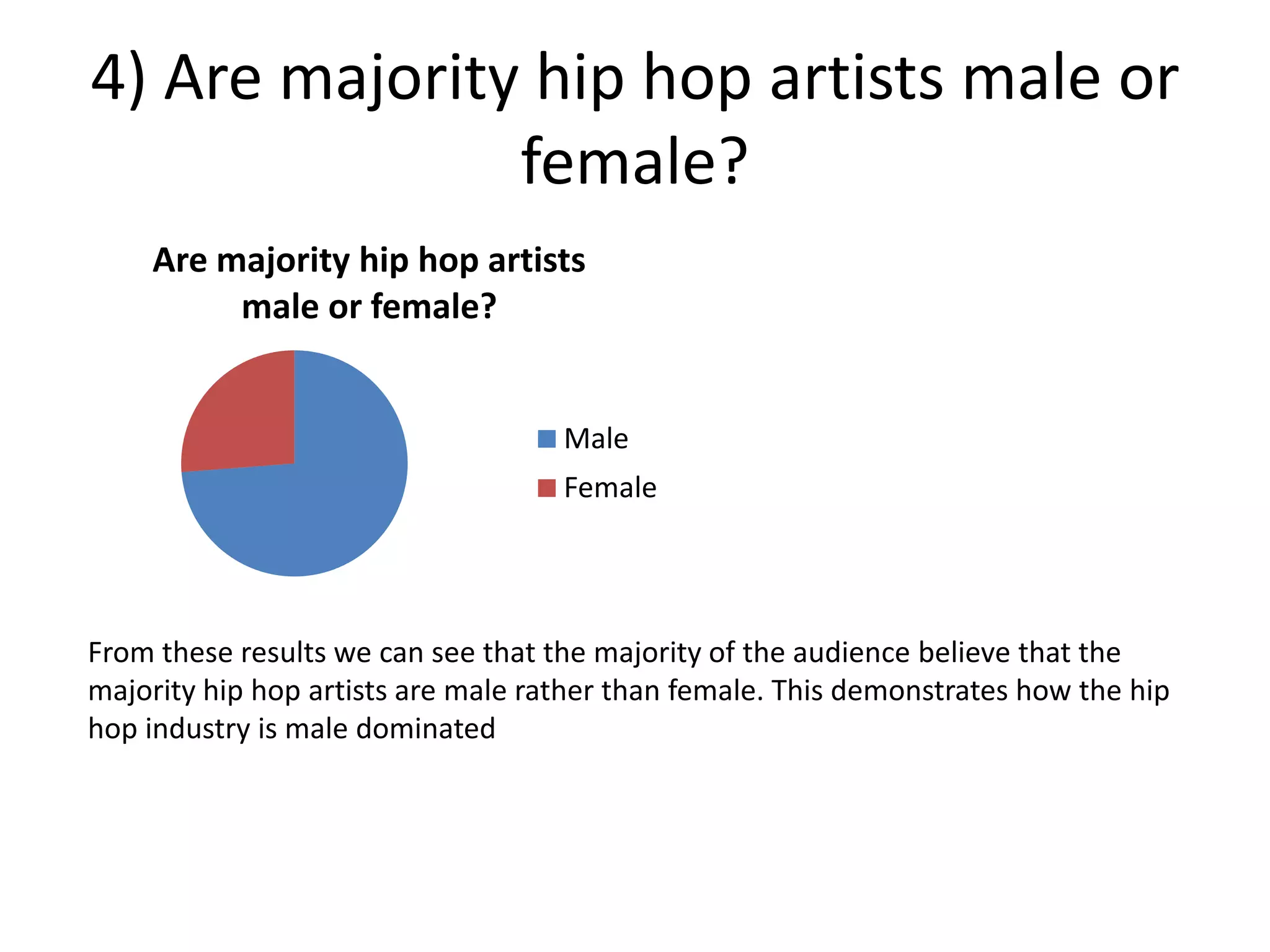 4) Are majority hip hop artists male or female?

Are majority hip hop artists male or female?

Male

Female

From these results we can see that the majority of the audience believe that the majority hip hop artists are male rather than female. This demonstrates how the hip hop industry is male dominated